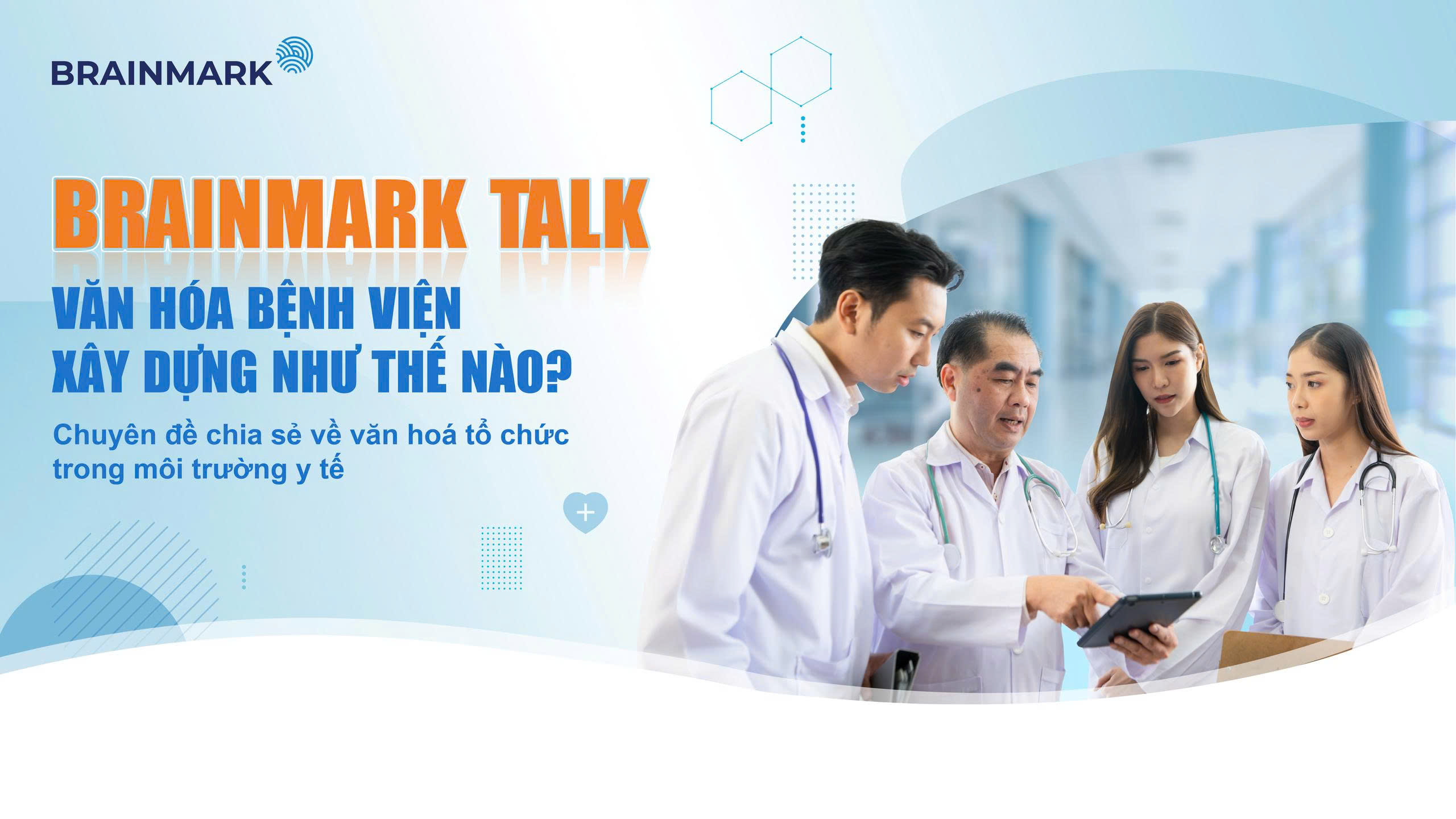 BRAINMARK

BRAINMARK TALK

VĂN HÓA BỆNH VIỆN XÂY DỰNG NHƯ THẾ NÀO?

Chuyên đề chia sẻ về văn hoá tổ chức trong môi trường y tế